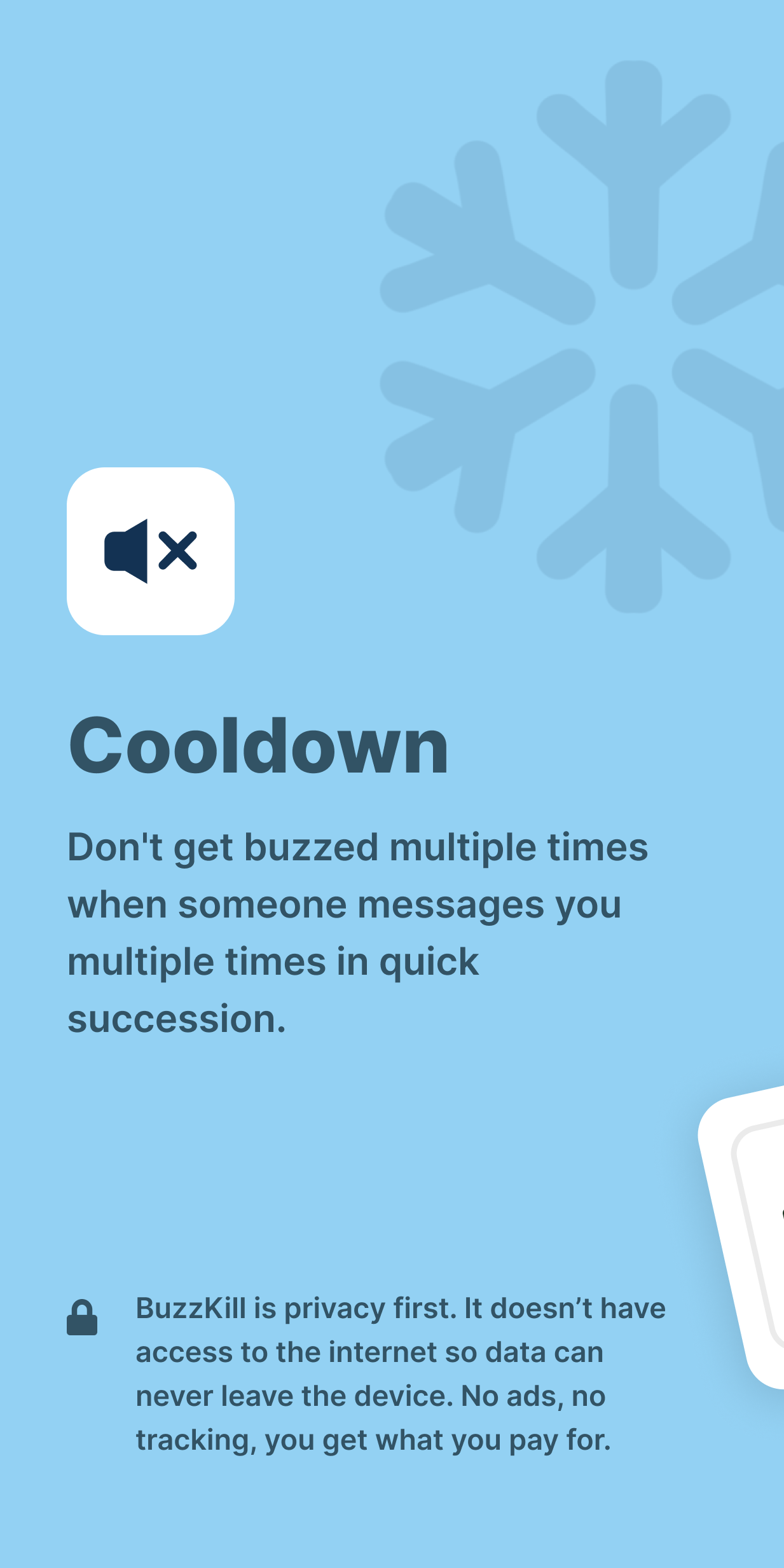 Cooldown

Don't get buzzed multiple times when someone messages you multiple times in quick succession.

BuzzKill is privacy first. It doesn’t have access to the internet so data can never leave the device. No ads, no tracking, you get what you pay for.